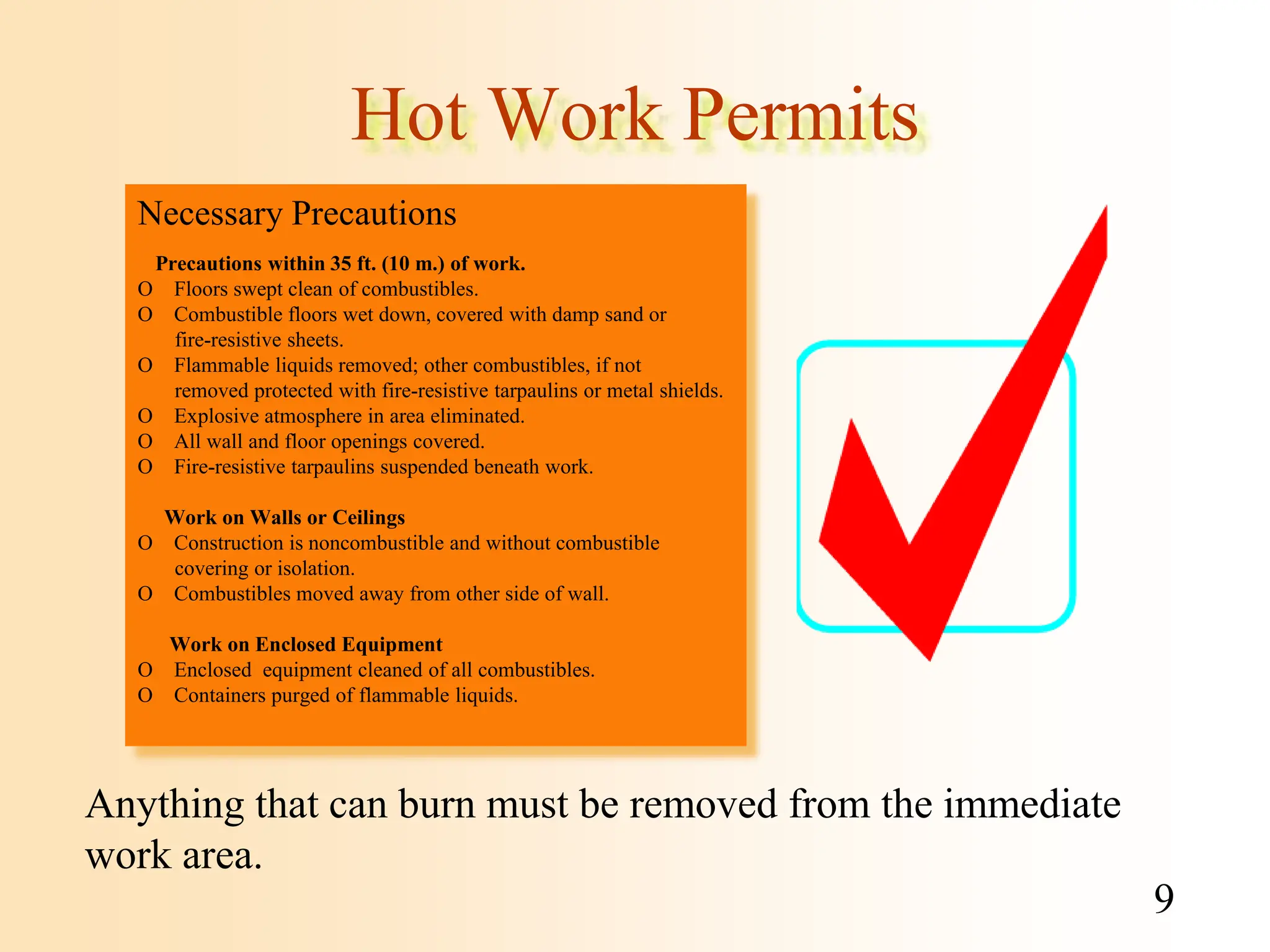 Hot Work Permits

Necessary Precautions

Precautions within 35 ft. (10 m.) of work.
O Floors swept clean of combustibles.
O Combustible floors wet down, covered with damp sand or fire-resistive sheets.
O Flammable liquids removed; other combustibles, if not removed protected with fire-resistive tarpaulins or metal shields.
O Explosive atmosphere in area eliminated.
O All wall and floor openings covered.
O Fire-resistive tarpaulins suspended beneath work.

Work on Walls or Ceilings
O Construction is noncombustible and without combustible covering or isolation.
O Combustibles moved away from other side of wall.

Work on Enclosed Equipment
O Enclosed equipment cleaned of all combustibles.
O Containers purged of flammable liquids.

Anything that can burn must be removed from the immediate work area.

9